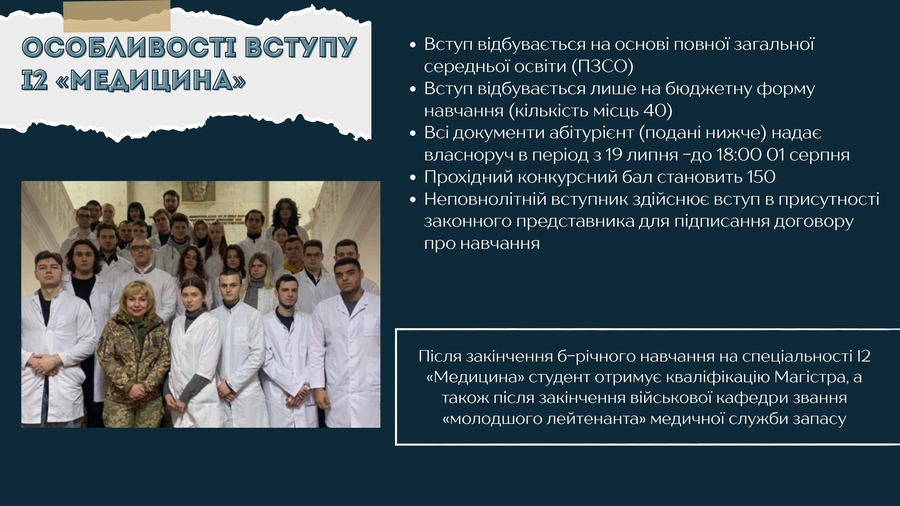 ОСОБЛИВОСТІ ВСТУПУ І2 «МЕДИЦИНА»

• Вступ відбувається на основі повної загальної середньої освіти (ПЗСО)
• Вступ відбувається лише на бюджетну форму навчання (кількість місць 40)
• Всі документи абітурієнт (подані нижче) надає власноруч в період з 19 липня -до 18:00 01 серпня
• Прохідний конкурсний бал становить 150
• Неповнолітній вступник здійснює вступ в присутності законного представника для підписання договору про навчання

Після закінчення 6-річного навчання на спеціальності І2 «Медицина» студент отримує кваліфікацію Магістра, а також після закінчення військової кафедри звання «молодшого лейтенанта» медичної служби запасу